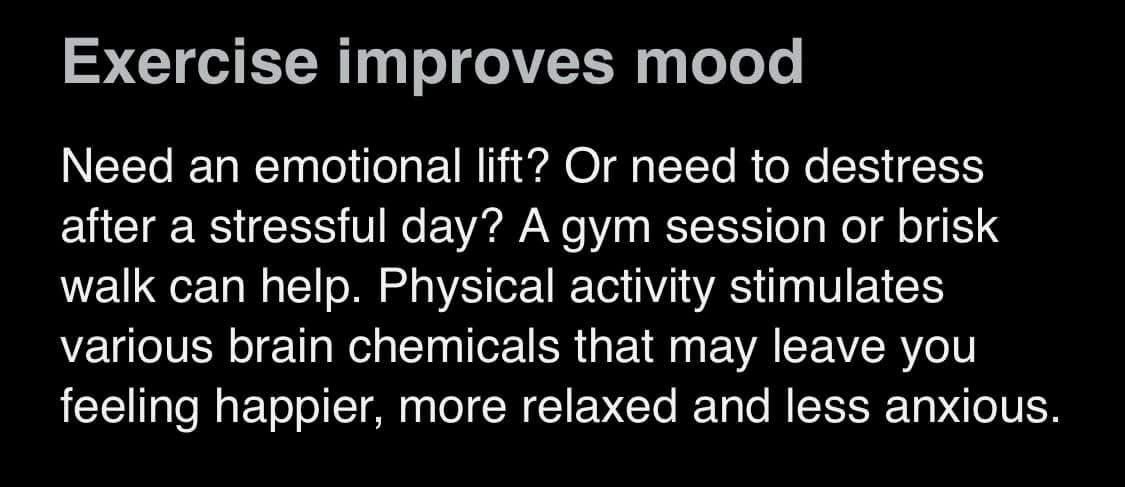 Exercise improves mood

Need an emotional lift? Or need to destress after a stressful day? A gym session or brisk walk can help. Physical activity stimulates various brain chemicals that may leave you feeling happier, more relaxed and less anxious.